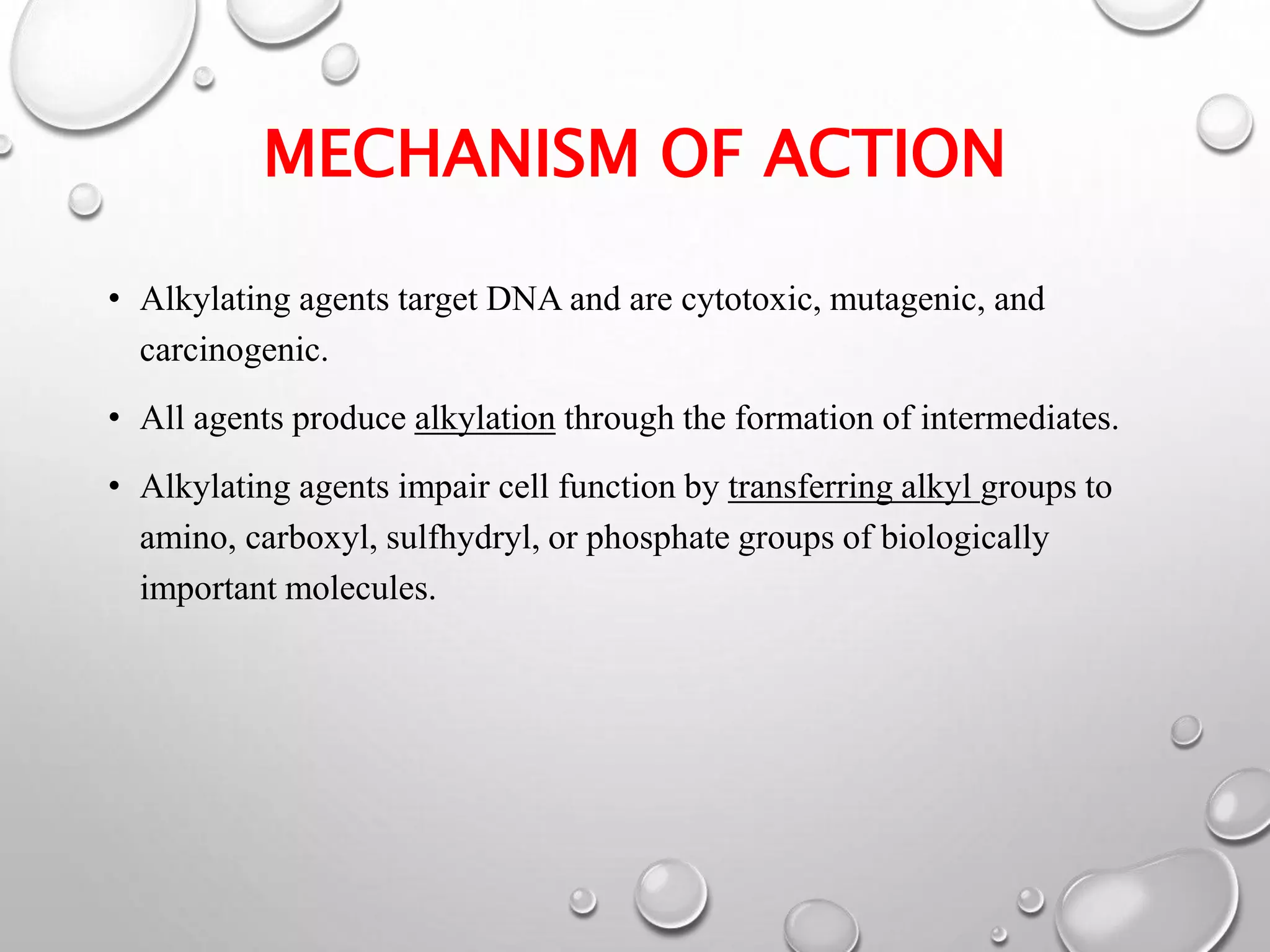 MECHANISM OF ACTION

• Alkylating agents target DNA and are cytotoxic, mutagenic, and carcinogenic.

• All agents produce alkylation through the formation of intermediates.

• Alkylating agents impair cell function by transferring alkyl groups to amino, carboxyl, sulfhydryl, or phosphate groups of biologically important molecules.